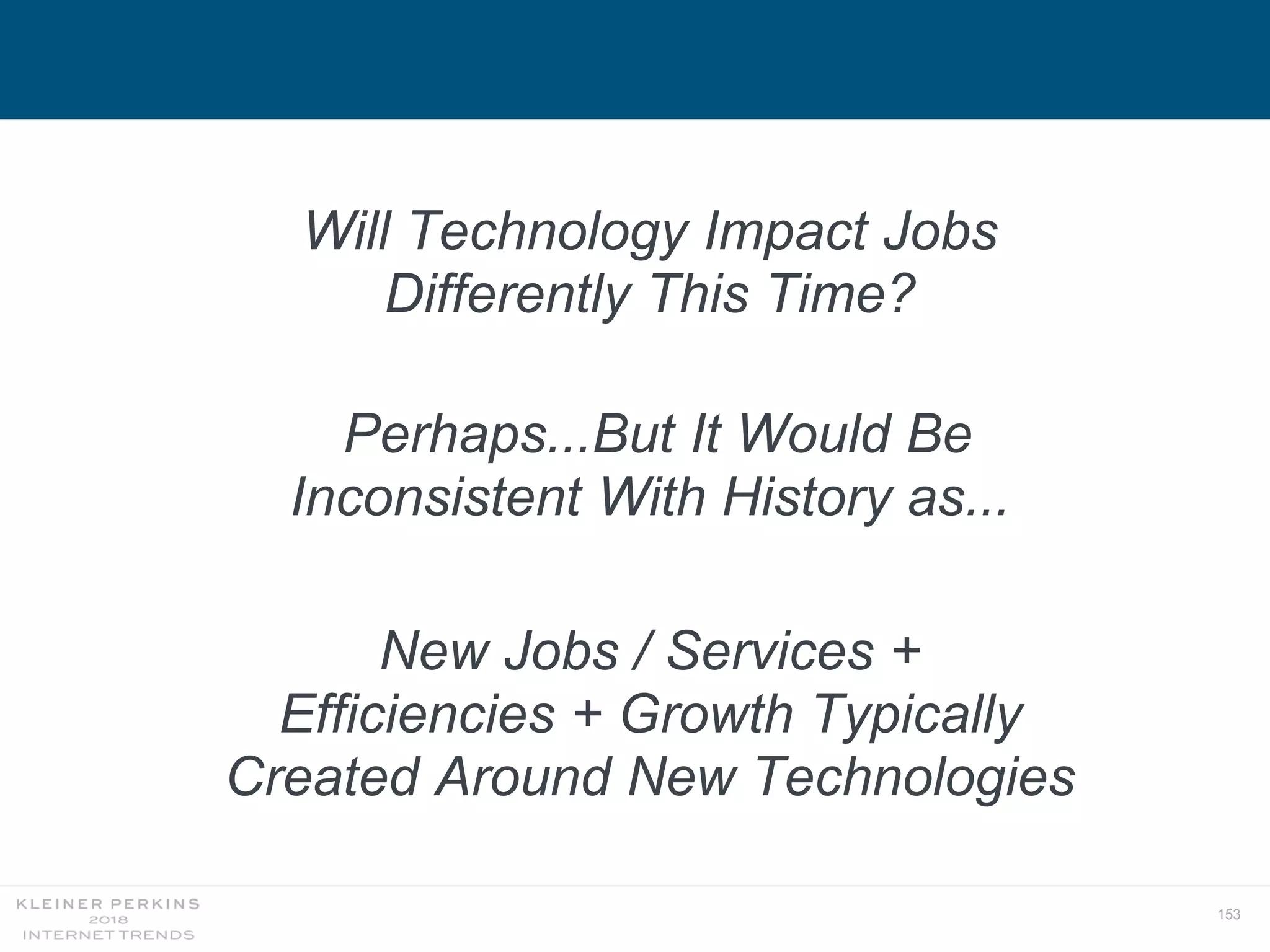 Will Technology Impact Jobs Differently This Time?

Perhaps...But It Would Be Inconsistent With History as...

New Jobs / Services + Efficiencies + Growth Typically Created Around New Technologies

KLEINER PERKINS
2018
INTERNET TRENDS

153